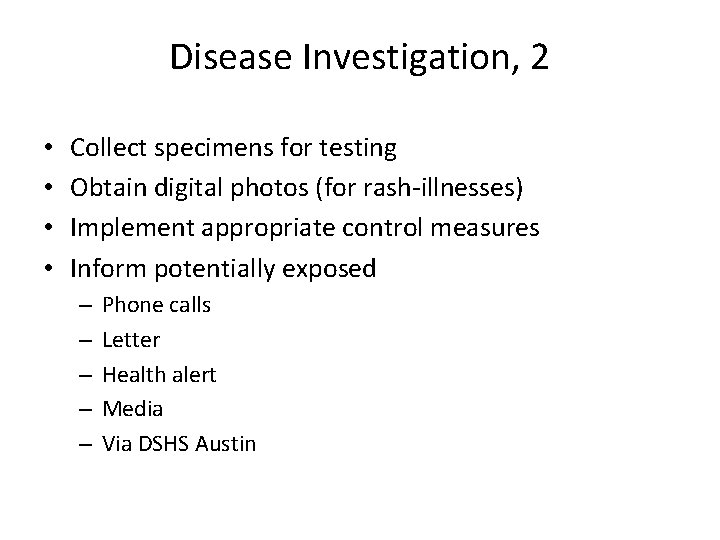 Disease Investigation, 2

• Collect specimens for testing
• Obtain digital photos (for rash-illnesses)
• Implement appropriate control measures
• Inform potentially exposed
– Phone calls
– Letter
– Health alert
– Media
– Via DSHS Austin